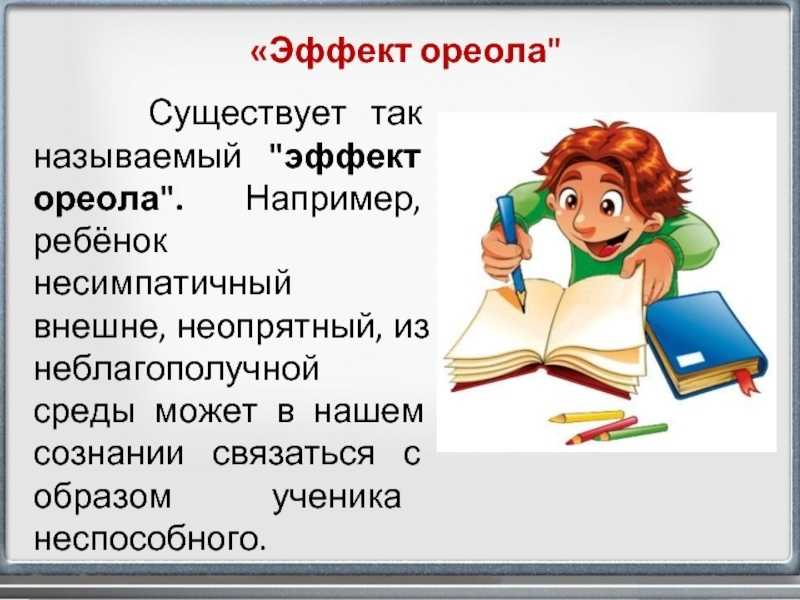 «Эффект ореола"

Существует так называемый "эффект ореола". Например, ребёнок несимпатичный внешне, неопрятный, из неблагополучной среды может в нашем сознании связаться с образом ученика неспособного.